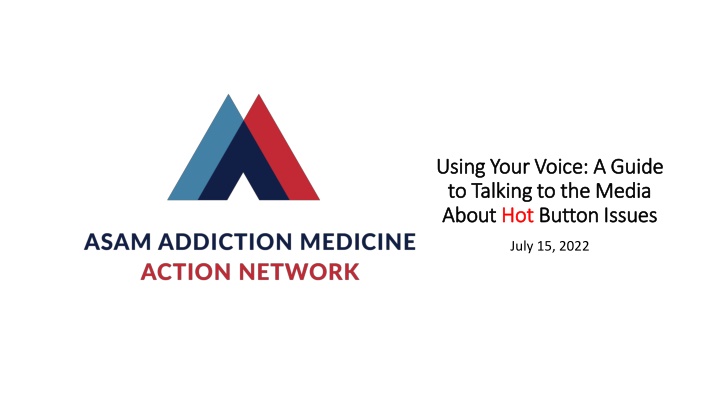 ASAM ADDICTION MEDICINE
ACTION NETWORK

Using Your Voice: A Guide to Talking to the Media About Hot Button Issues

July 15, 2022